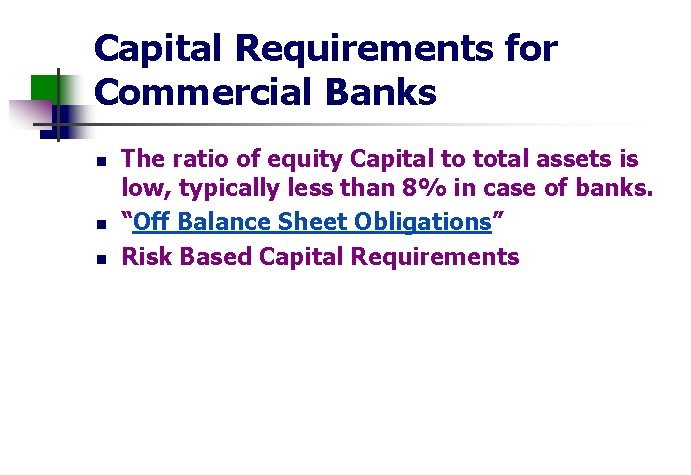 Capital Requirements for Commercial Banks

• The ratio of equity Capital to total assets is low, typically less than 8% in case of banks.
• "Off Balance Sheet Obligations"
• Risk Based Capital Requirements